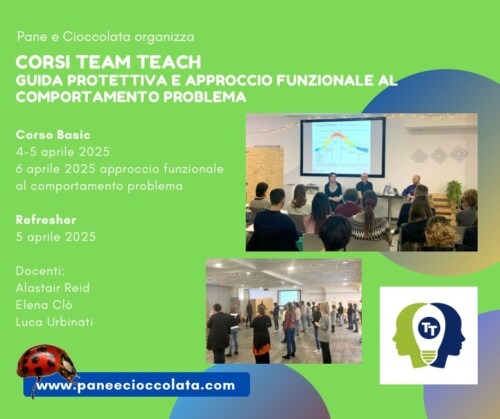 Pane e Cioccolata organizza

CORSI TEAM TEACH
GUIDA PROTETTIVA E APPROCCIO FUNZIONALE AL COMPORTAMENTO PROBLEMA

Corso Basic
4-5 aprile 2025
6 aprile 2025 approccio funzionale al comportamento problema

Refresher
5 aprile 2025

Docenti:
Alastair Reid
Elena Clò
Luca Urbinati

TT

www.paneecioccolata.com